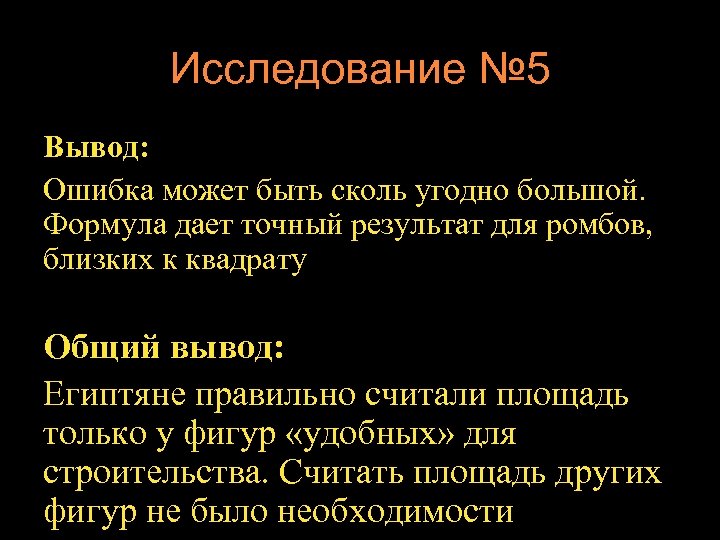 Исследование №5

Вывод:

Ошибка может быть сколь угодно большой. Формула дает точный результат для ромбов, близких к квадрату

Общий вывод:

Египтяне правильно считали площадь только у фигур «удобных» для строительства. Считать площадь других фигур не было необходимости